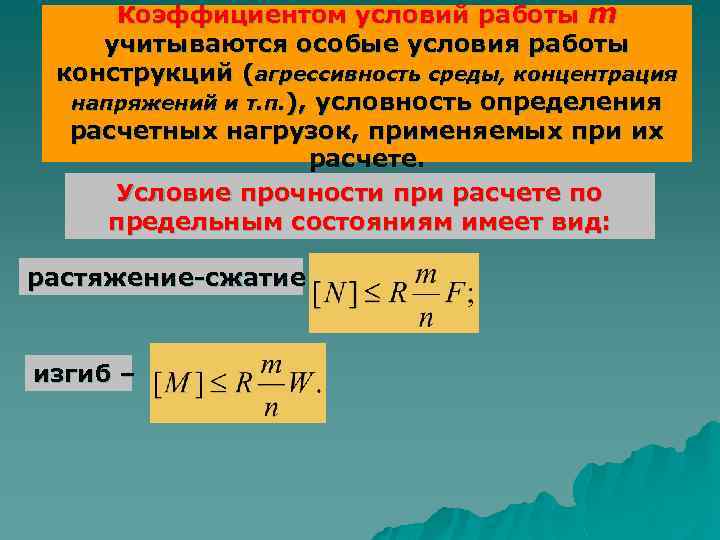 Коэффициентом условий работы $m$ учитываются особые условия работы конструкций (агрессивность среды, концентрация напряжений и т.п.), условность определения расчетных нагрузок, применяемых при их расчете.

Условие прочности при расчете по предельным состояниям имеет вид:

растяжение-сжатие $[N] \leq R\frac{m}{n}F;$

изгиб – $[M] \leq R\frac{m}{n}W.$